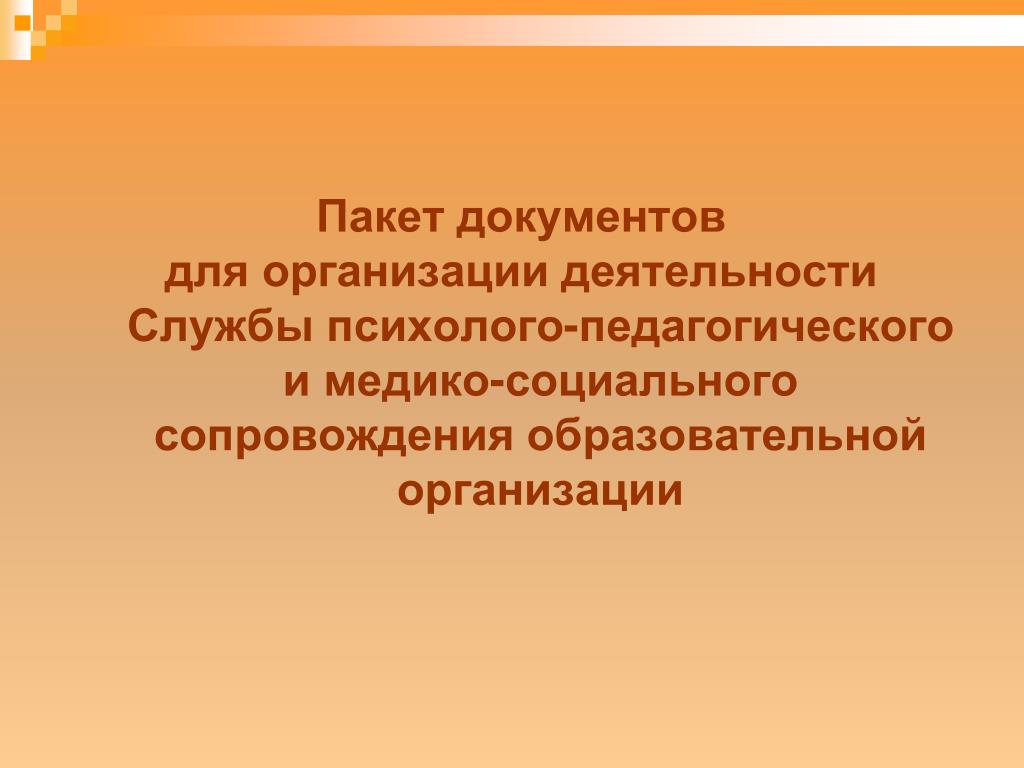 Пакет документов
для организации деятельности
Службы психолого-педагогического
и медико-социального
сопровождения образовательной
организации